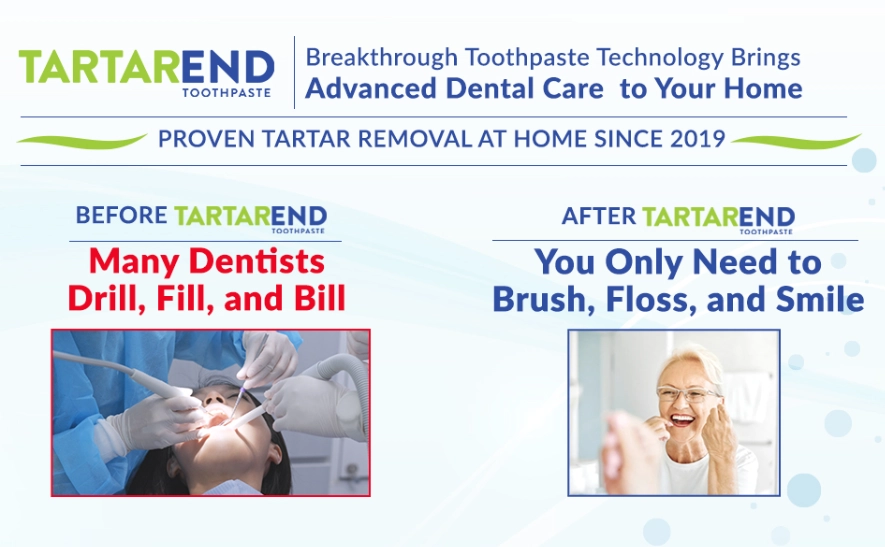 TARTAREND
TOOTHPASTE

Breakthrough Toothpaste Technology Brings
Advanced Dental Care to Your Home

PROVEN TARTAR REMOVAL AT HOME SINCE 2019

BEFORE TARTAREND
TOOTHPASTE

Many Dentists
Drill, Fill, and Bill

AFTER TARTAREND
TOOTHPASTE

You Only Need to
Brush, Floss, and Smile